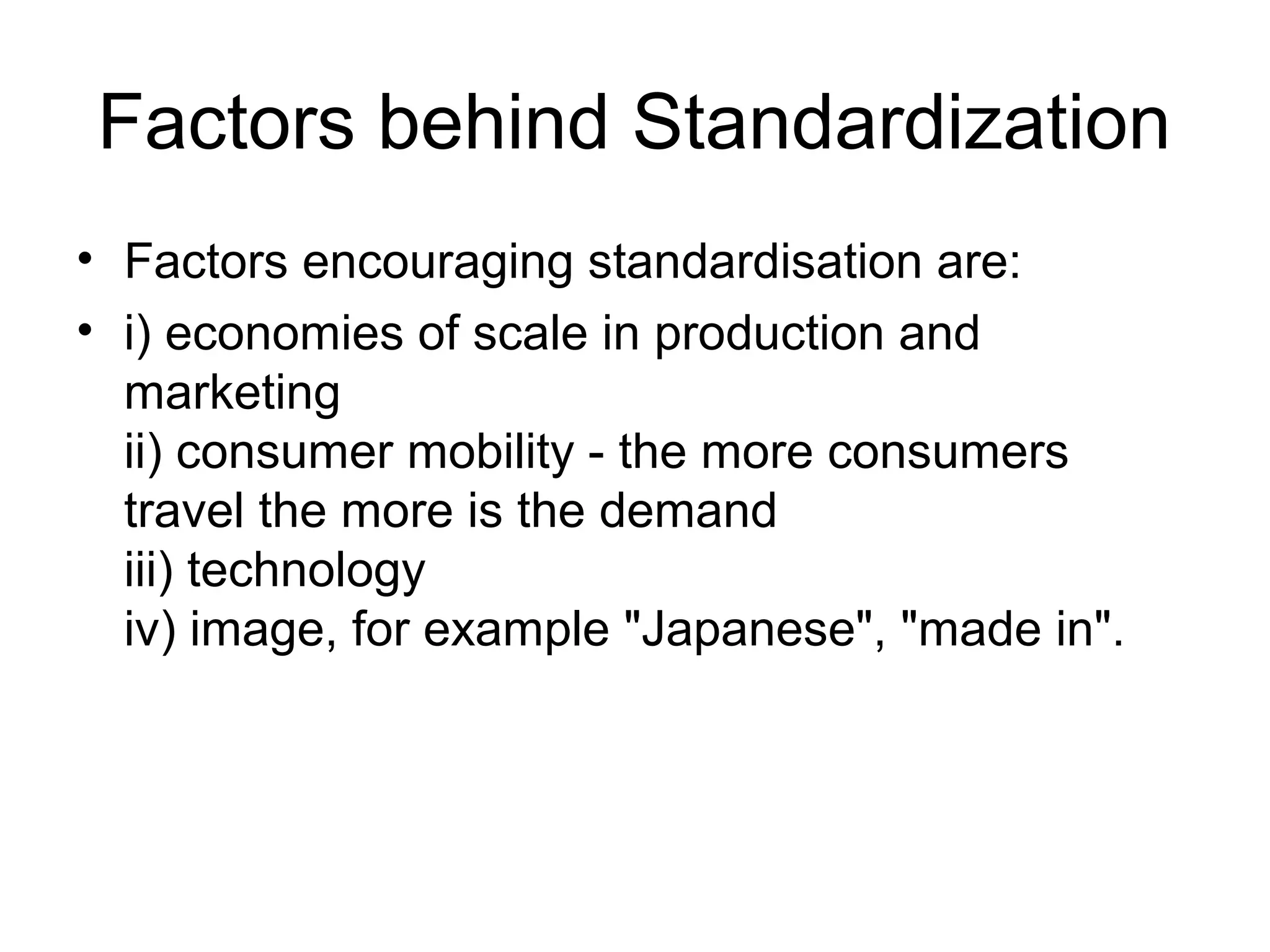 Factors behind Standardization

• Factors encouraging standardisation are:

• i) economies of scale in production and marketing
ii) consumer mobility - the more consumers travel the more is the demand
iii) technology
iv) image, for example "Japanese", "made in".